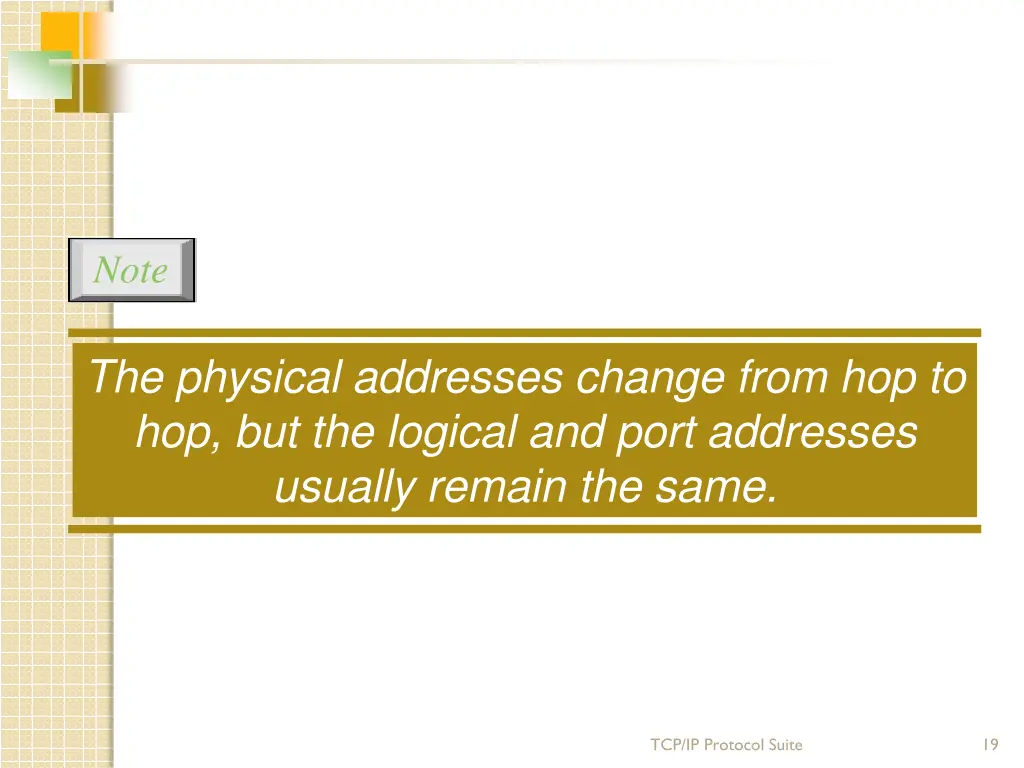 Note

The physical addresses change from hop to hop, but the logical and port addresses usually remain the same.

TCP/IP Protocol Suite

19